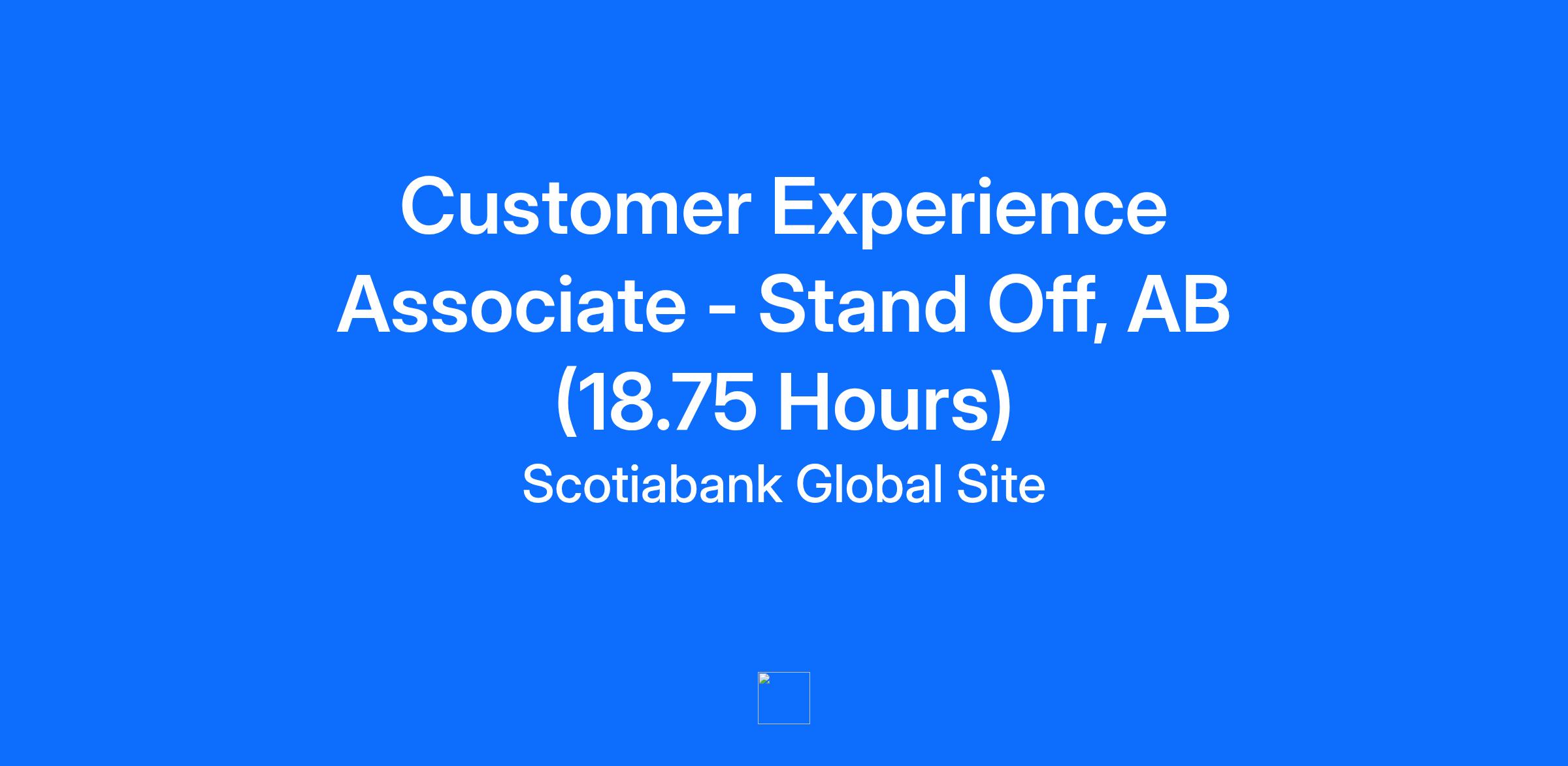 Customer Experience Associate - Stand Off, AB (18.75 Hours)

Scotiabank Global Site